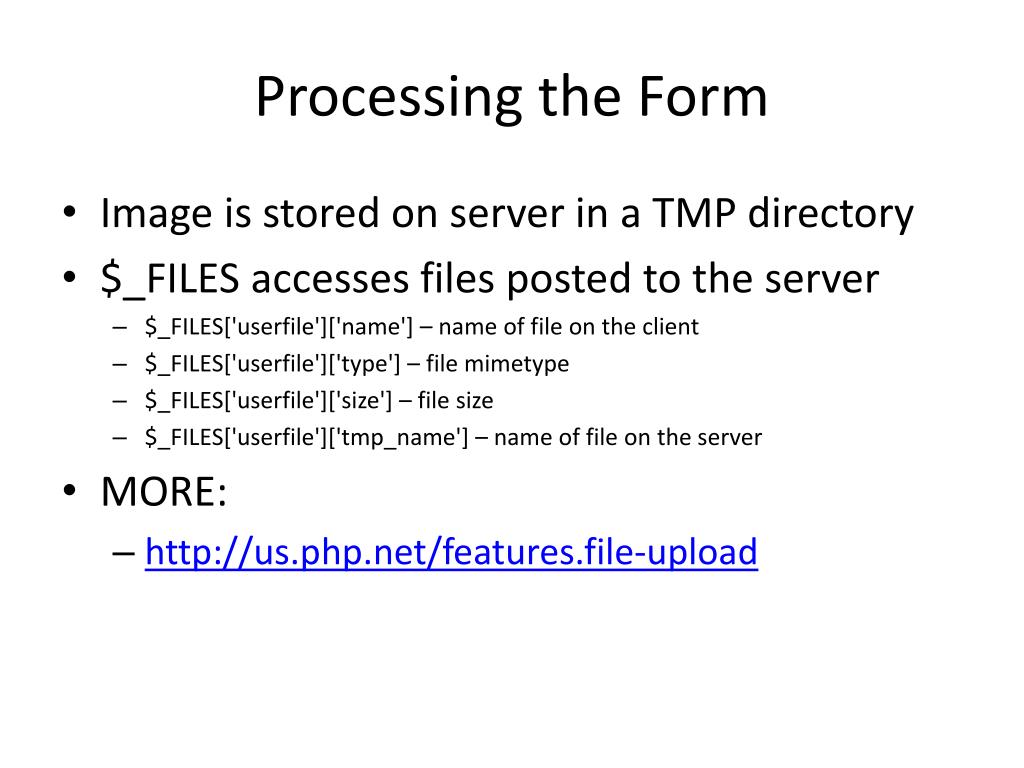 Processing the Form

• Image is stored on server in a TMP directory
• \$_FILES accesses files posted to the server
– \$_FILES['userfile']['name'] – name of file on the client
– \$_FILES['userfile']['type'] – file mimetype
– \$_FILES['userfile']['size'] – file size
– \$_FILES['userfile']['tmp_name'] – name of file on the server
• MORE:
– http://us.php.net/features.file-upload